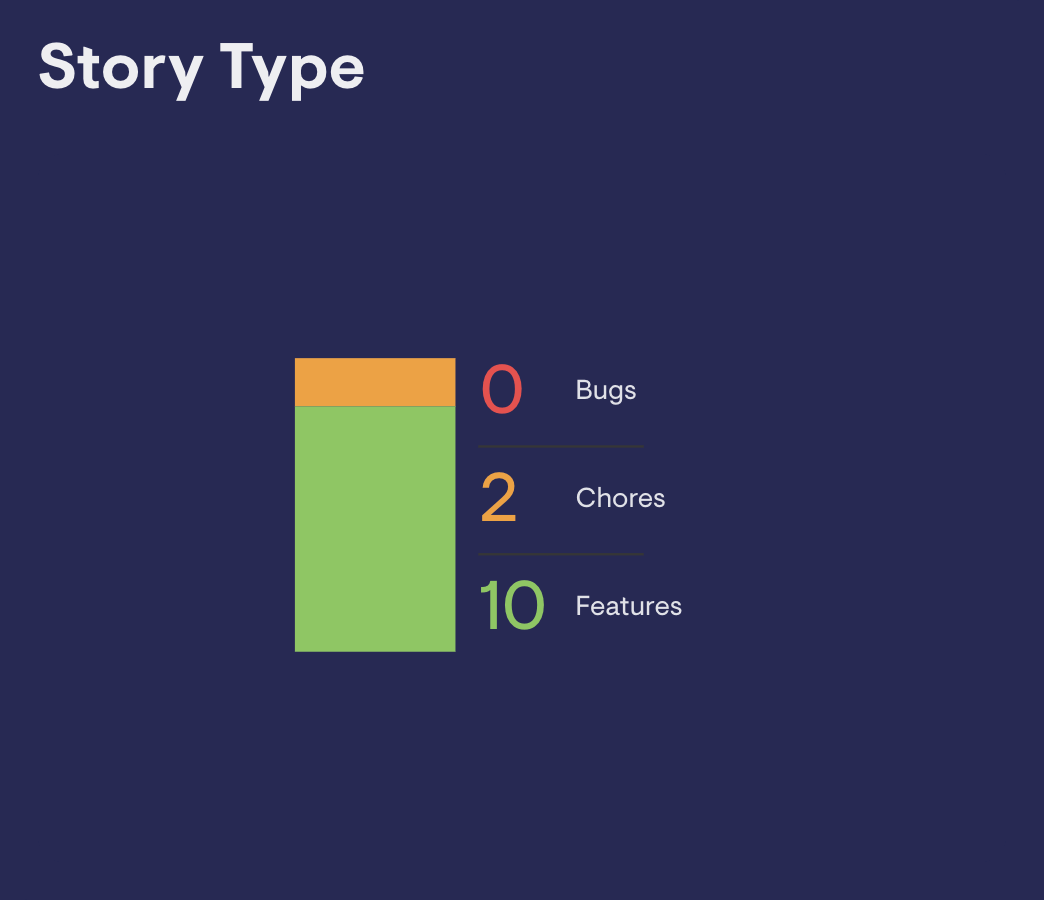 Story Type

0 Bugs

2 Chores

10 Features